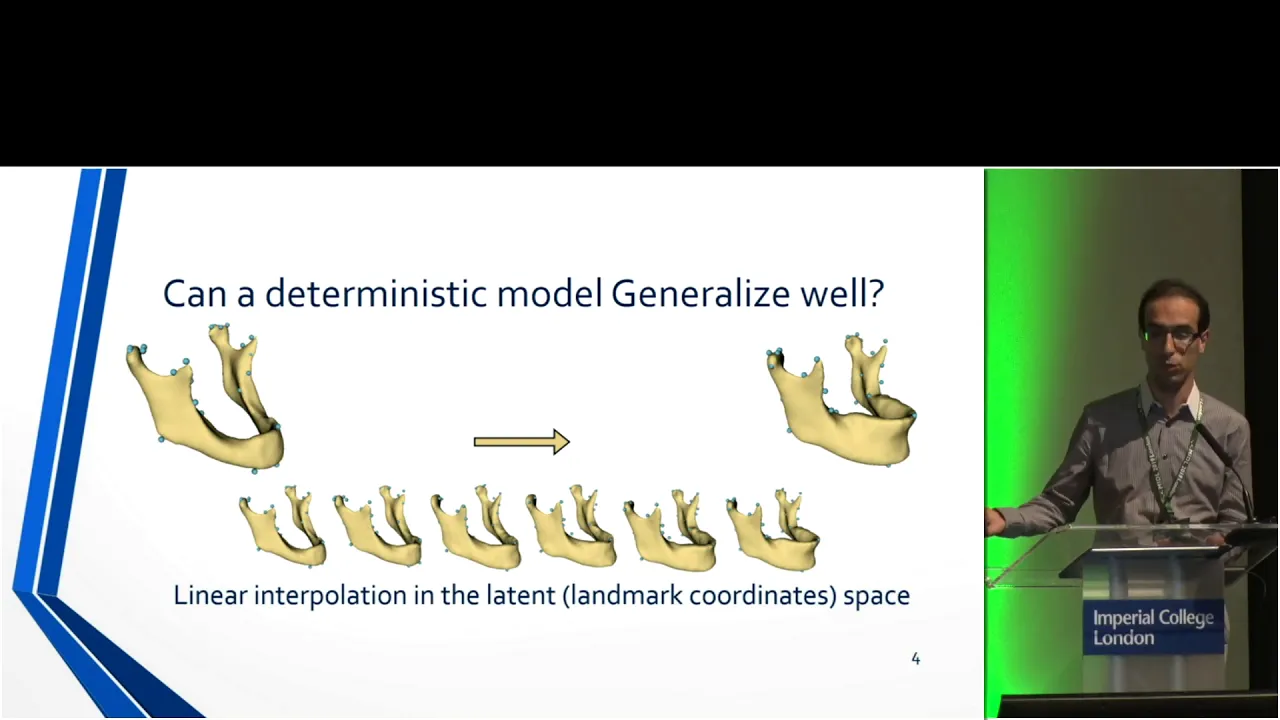 Can a deterministic model Generalize well?

Linear interpolation in the latent (landmark coordinates) space

4

Imperial College London